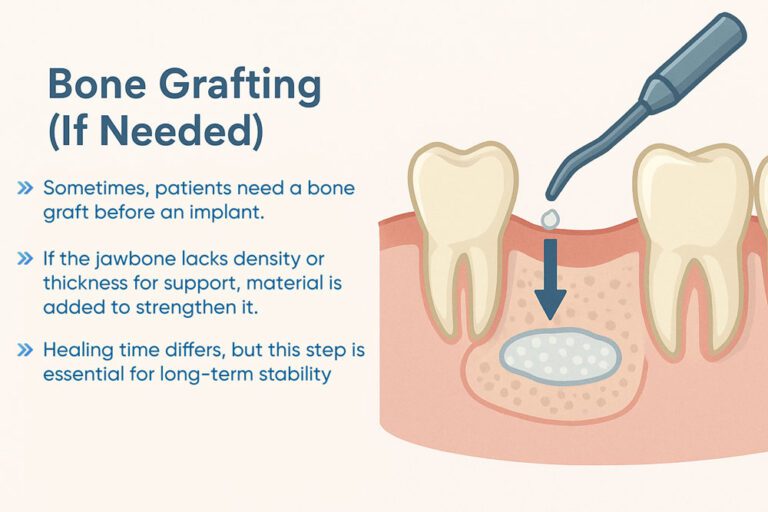 Bone Grafting (If Needed)

» Sometimes, patients need a bone graft before an implant.

» If the jawbone lacks density or thickness for support, material is added to strengthen it.

» Healing time differs, but this step is essential for long-term stability